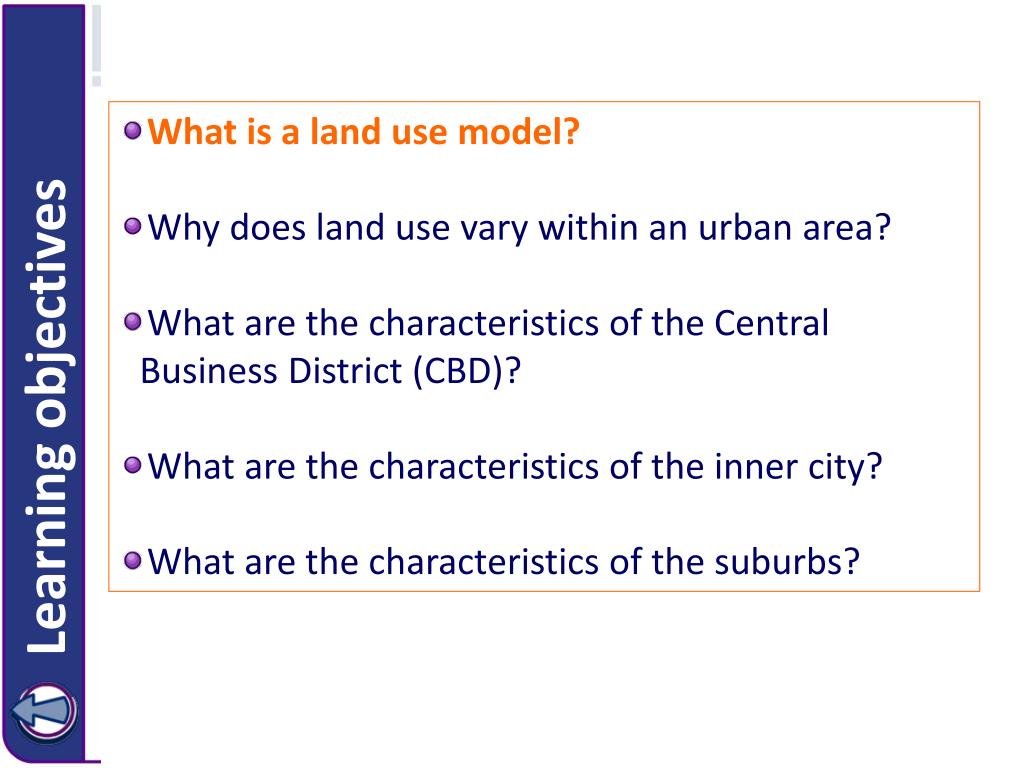 Learning objectives

What is a land use model?

Why does land use vary within an urban area?

What are the characteristics of the Central Business District (CBD)?

What are the characteristics of the inner city?

What are the characteristics of the suburbs?